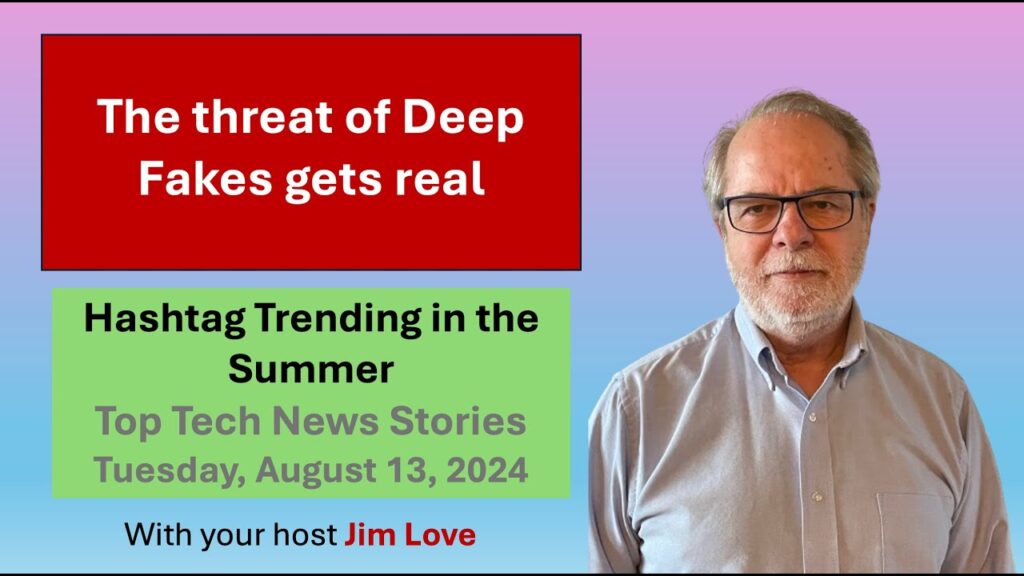 The threat of Deep Fakes gets real

Hashtag Trending in the Summer
Top Tech News Stories
Tuesday, August 13, 2024

With your host Jim Love